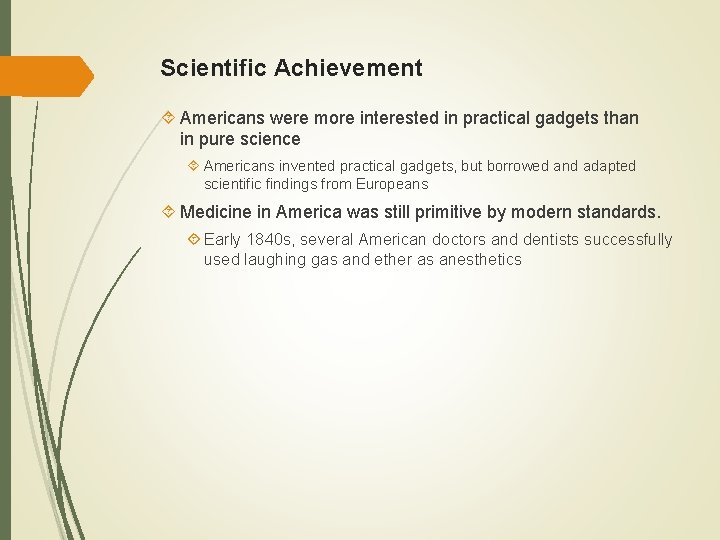 Scientific Achievement

Americans were more interested in practical gadgets than in pure science

Americans invented practical gadgets, but borrowed and adapted scientific findings from Europeans

Medicine in America was still primitive by modern standards.

Early 1840s, several American doctors and dentists successfully used laughing gas and ether as anesthetics